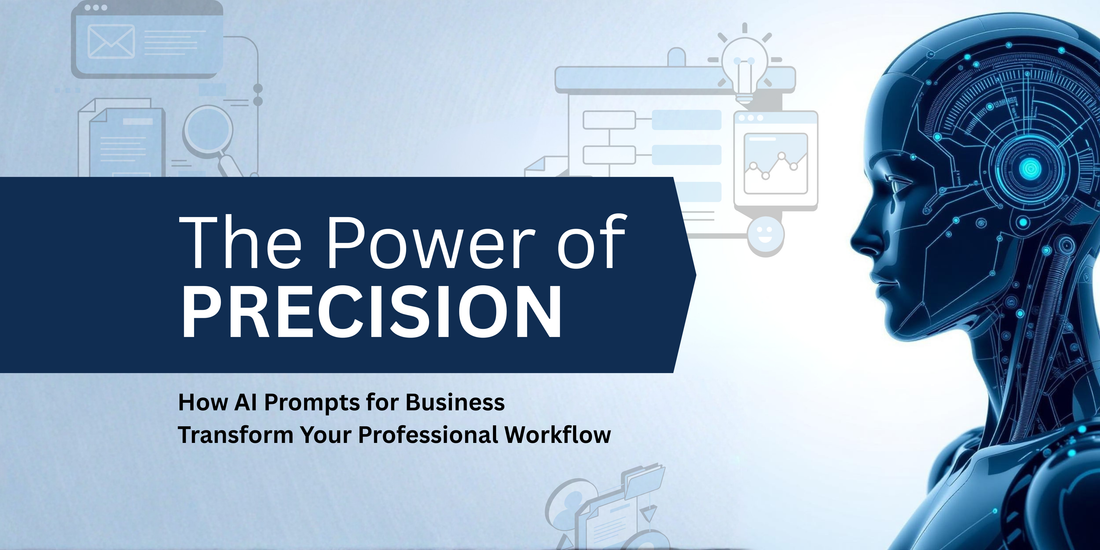 The Power of
PRECISION

How AI Prompts for Business
Transform Your Professional Workflow